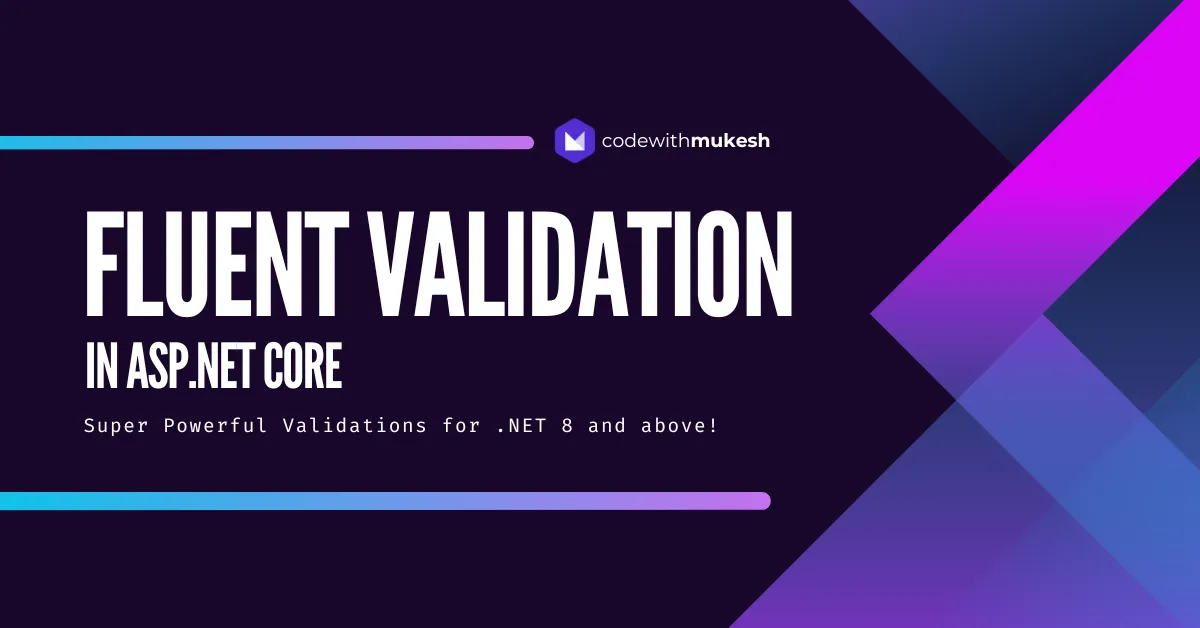 codewithmukesh

FLUENT VALIDATION

IN ASP.NET CORE

Super Powerful Validations for .NET 8 and above!